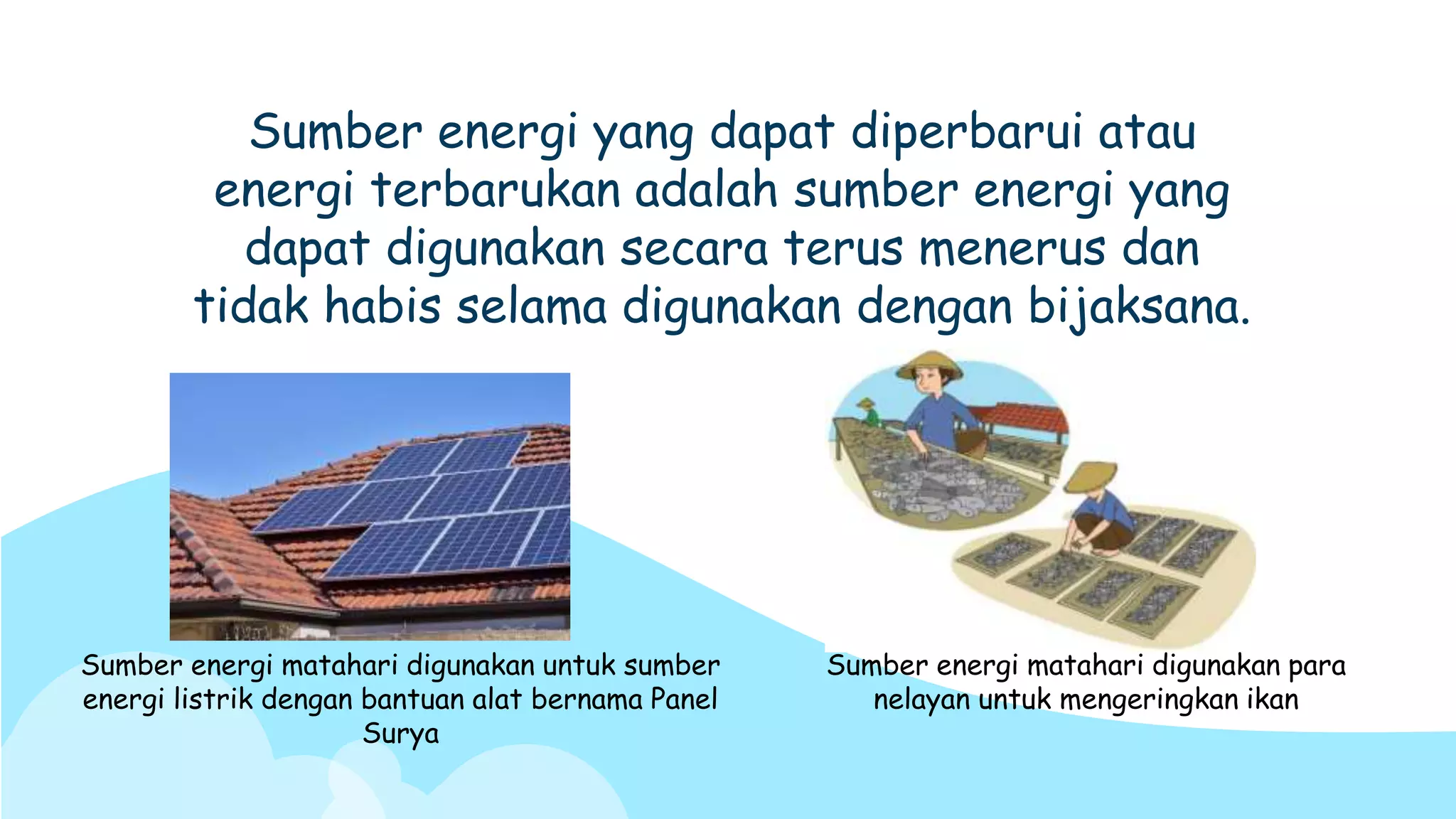 Sumber energi yang dapat diperbarui atau energi terbarukan adalah sumber energi yang dapat digunakan secara terus menerus dan tidak habis selama digunakan dengan bijaksana.

Sumber energi matahari digunakan untuk sumber energi listrik dengan bantuan alat bernama Panel Surya

Sumber energi matahari digunakan para nelayan untuk mengeringkan ikan